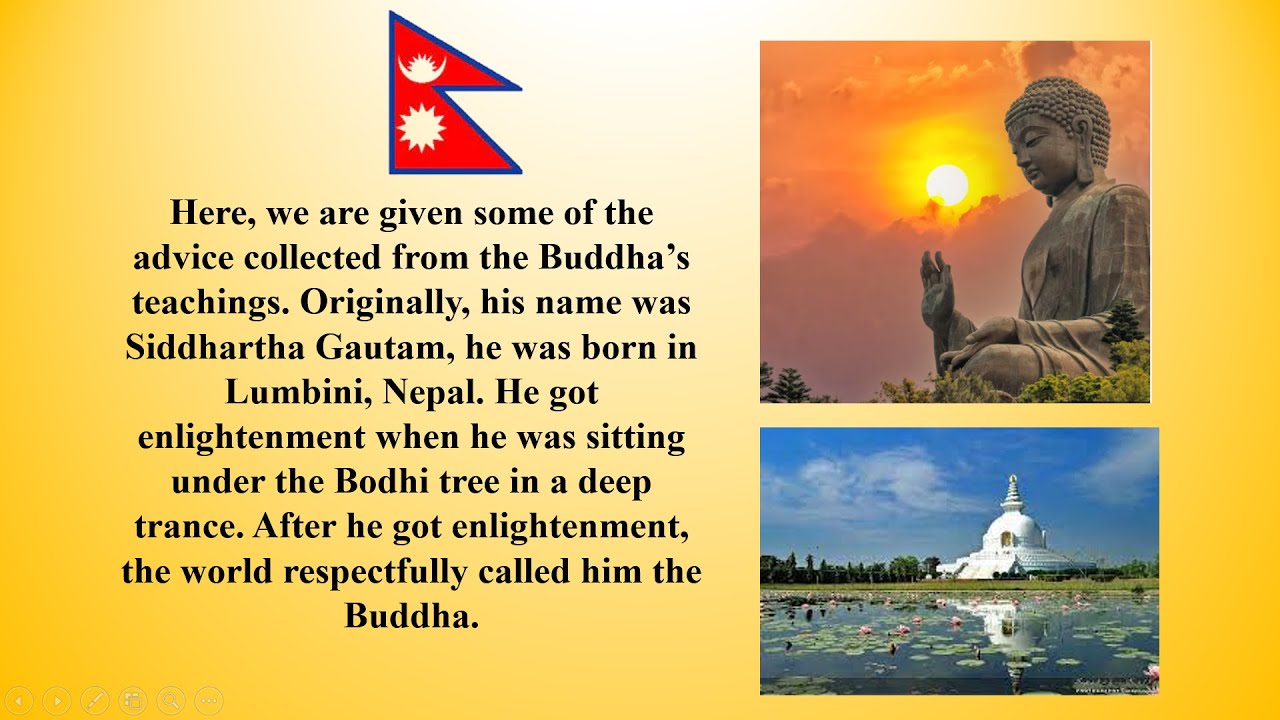 Here, we are given some of the advice collected from the Buddha's teachings. Originally, his name was Siddhartha Gautam, he was born in Lumbini, Nepal. He got enlightenment when he was sitting under the Bodhi tree in a deep trance. After he got enlightenment, the world respectfully called him the Buddha.